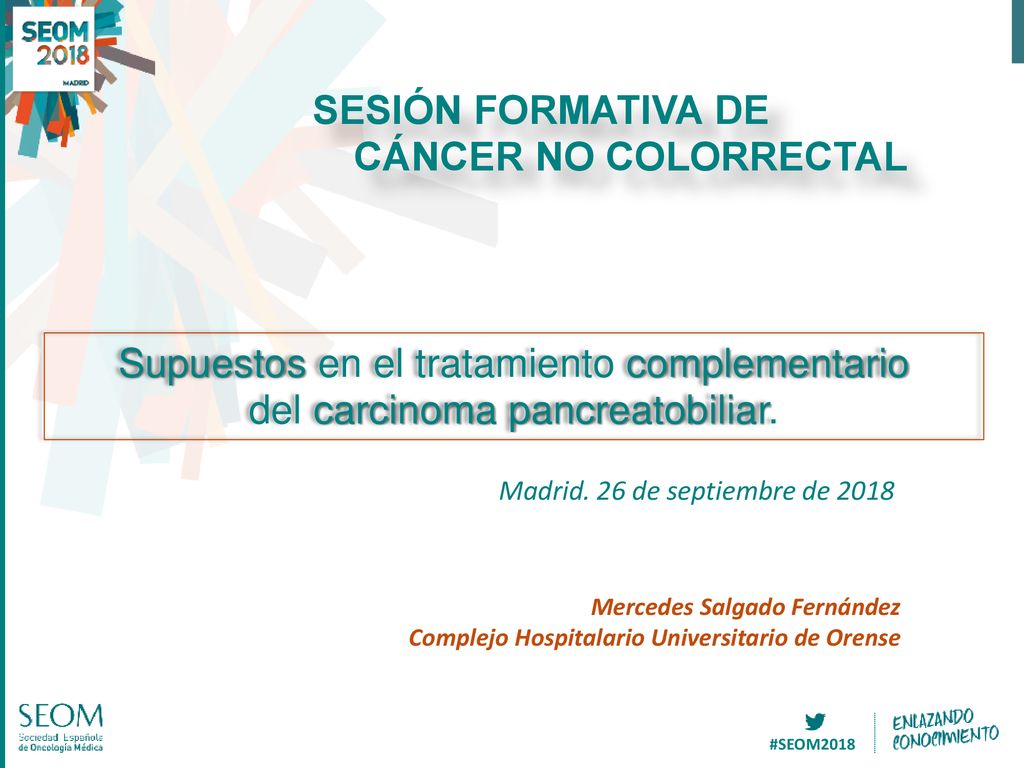 SEOM 2018 MADRID

SESIÓN FORMATIVA DE CÁNCER NO COLORRECTAL

Supuestos en el tratamiento complementario del carcinoma pancreatobiliar.

Madrid. 26 de septiembre de 2018

Mercedes Salgado Fernández
Complejo Hospitalario Universitario de Orense

SEOM
Sociedad Española de Oncología Médica

#SEOM2018

ENLAZANDO CONOCIMIENTO